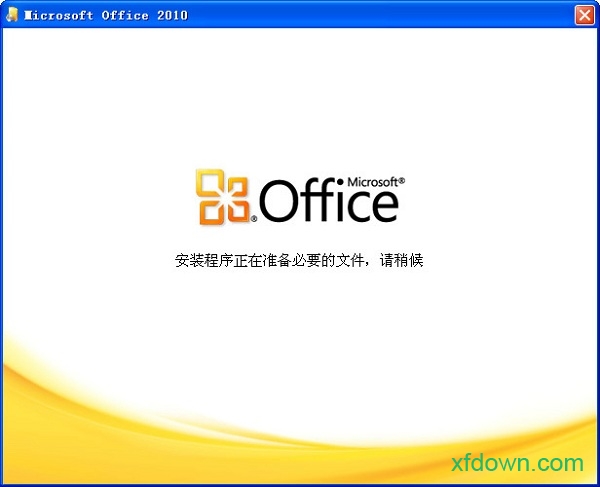 Microsoft Office 2010

Microsoft® Office

安装程序正在准备必要的文件，请稍候

xfdown.com